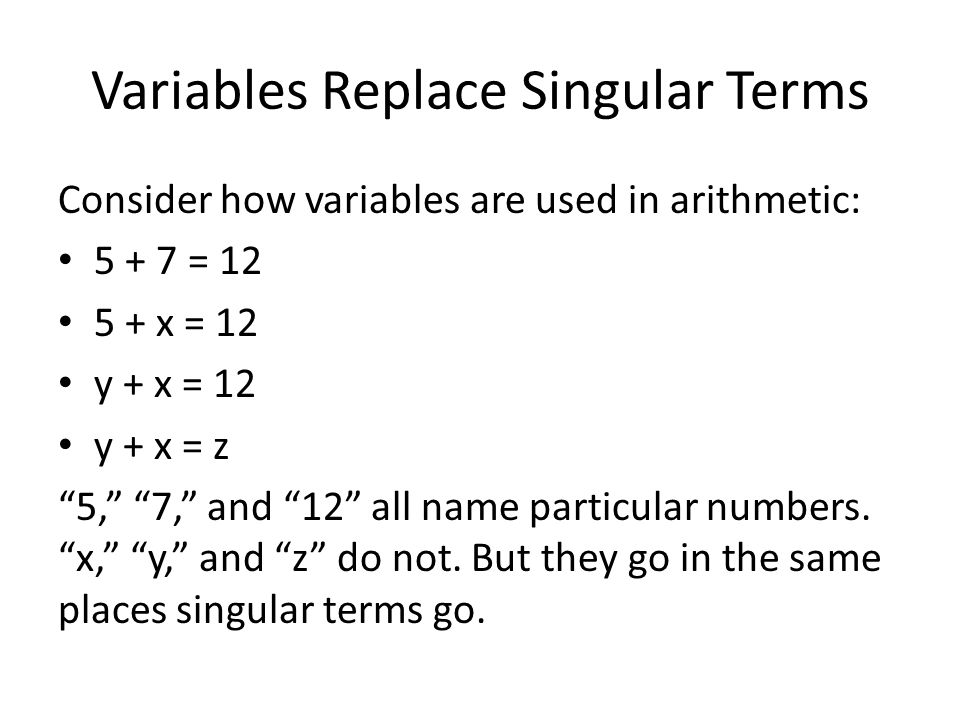 Variables Replace Singular Terms

Consider how variables are used in arithmetic:

• $5 + 7 = 12$
• $5 + x = 12$
• $y + x = 12$
• $y + x = z$

“5,” “7,” and “12” all name particular numbers. “x,” “y,” and “z” do not. But they go in the same places singular terms go.